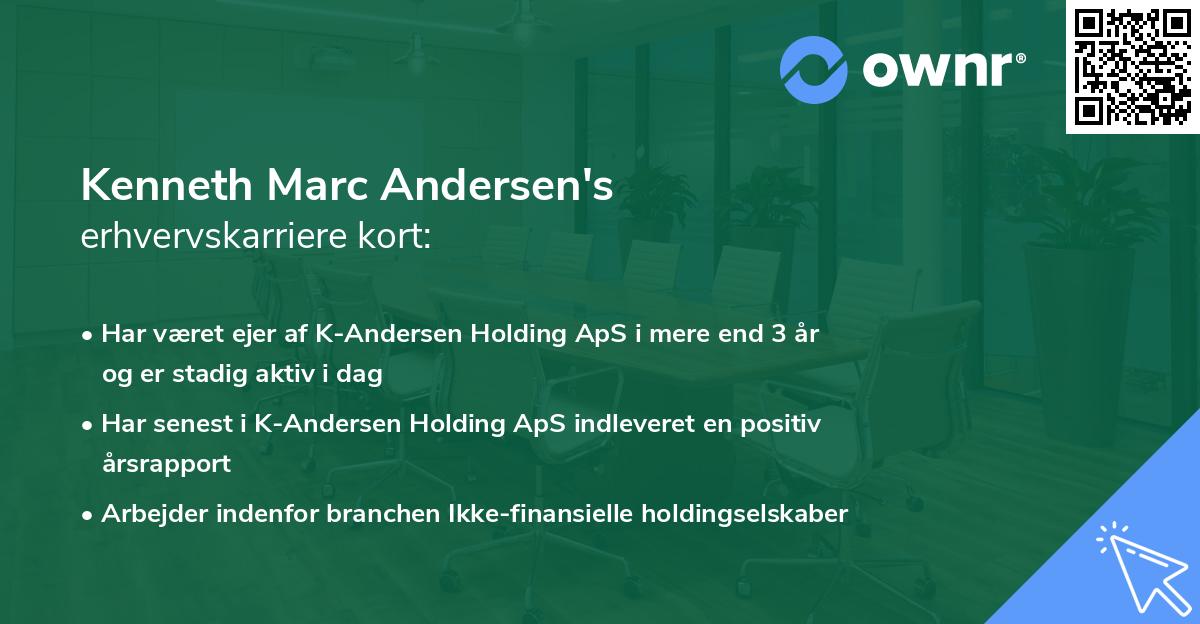 ownr®

Kenneth Marc Andersen's
erhvervskarriere kort:

• Har været ejer af K-Andersen Holding ApS i mere end 3 år og er stadig aktiv i dag

• Har senest i K-Andersen Holding ApS indleveret en positiv årsrapport

• Arbejder indenfor branchen Ikke-finansielle holdingselskaber